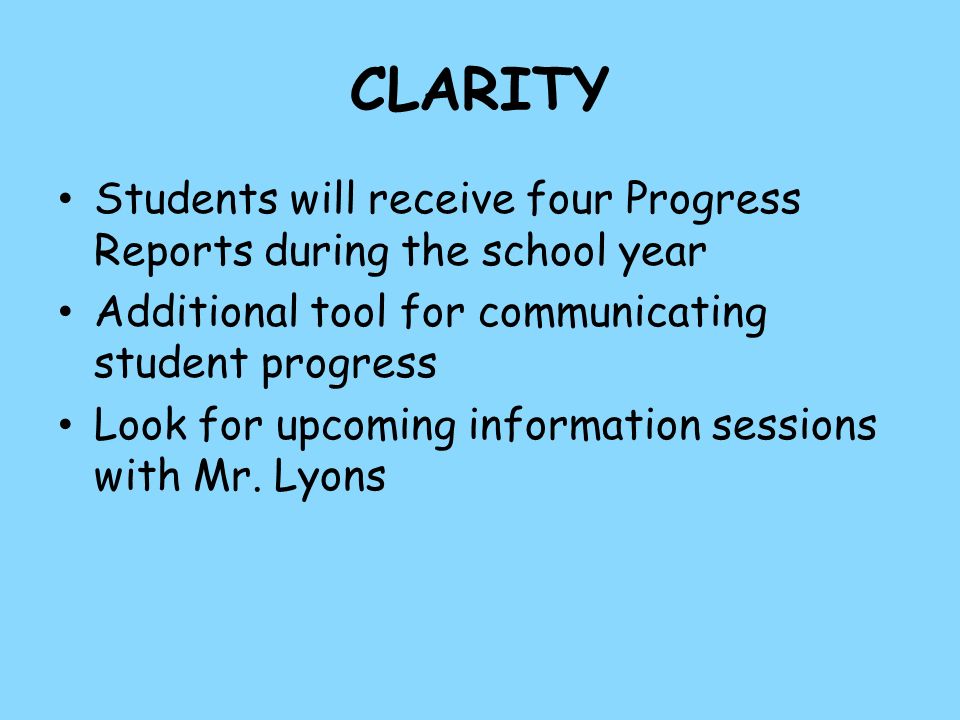 CLARITY

• Students will receive four Progress Reports during the school year
• Additional tool for communicating student progress
• Look for upcoming information sessions with Mr. Lyons